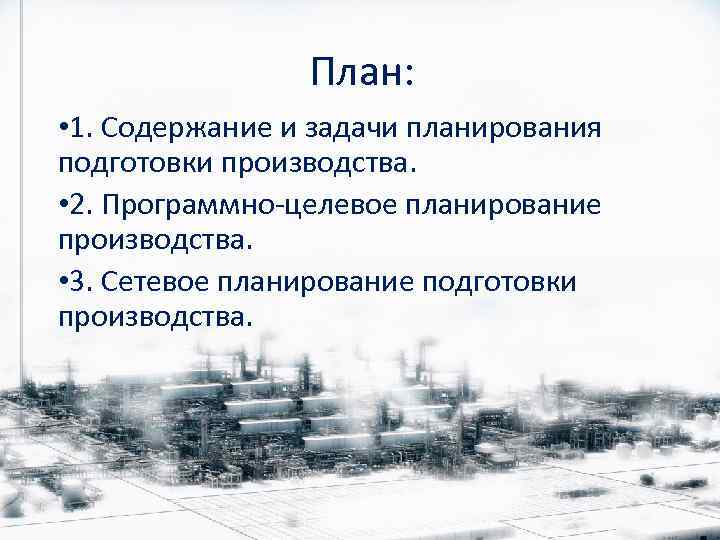 План:

•1. Содержание и задачи планирования подготовки производства.

•2. Программно-целевое планирование производства.

•3. Сетевое планирование подготовки производства.